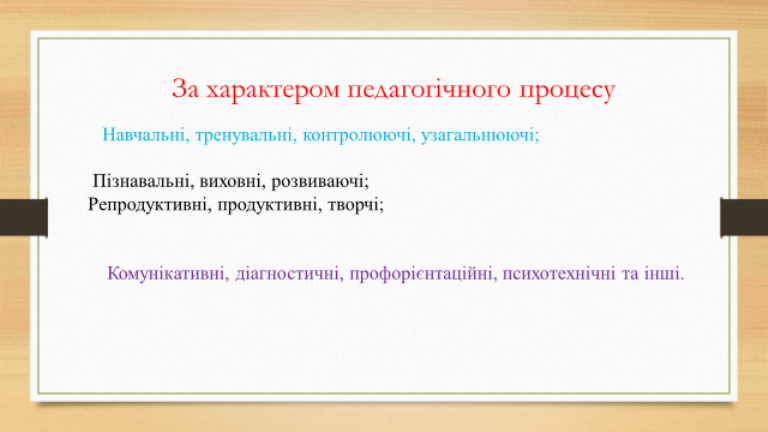 За характером педагогічного процесу

Навчальні, тренувальні, контролюючі, узагальнюючі;

Пізнавальні, виховні, розвиваючі;
Репродуктивні, продуктивні, творчі;

Комунікативні, діагностичні, профорієнтаційні, психотехнічні та інші.